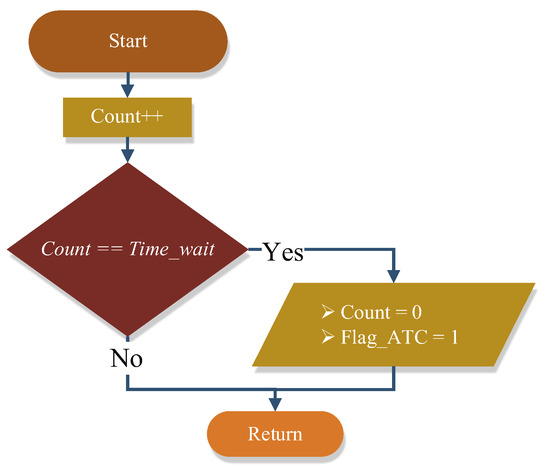 Start

Count++

Count == Time_wait

Yes

➢ Count = 0
➢ Flag_ATC = 1

No

Return